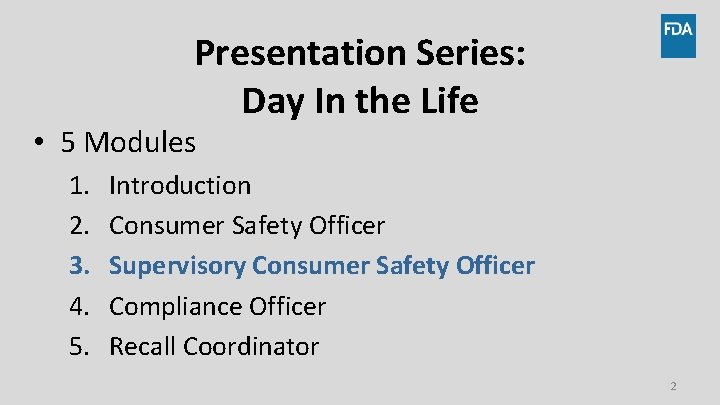 FDA

Presentation Series:
Day In the Life

• 5 Modules
1. Introduction
2. Consumer Safety Officer
3. Supervisory Consumer Safety Officer
4. Compliance Officer
5. Recall Coordinator

2